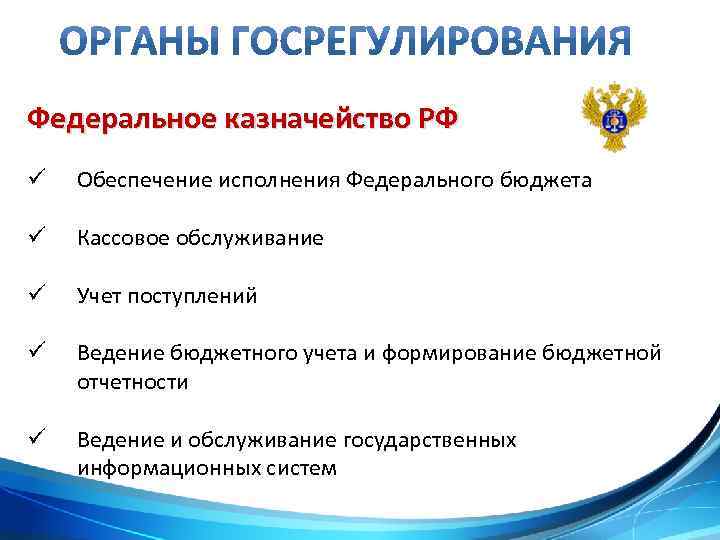 ОРГАНЫ ГОСРЕГУЛИРОВАНИЯ

Федеральное казначейство РФ

✓ Обеспечение исполнения Федерального бюджета

✓ Кассовое обслуживание

✓ Учет поступлений

✓ Ведение бюджетного учета и формирование бюджетной отчетности

✓ Ведение и обслуживание государственных информационных систем